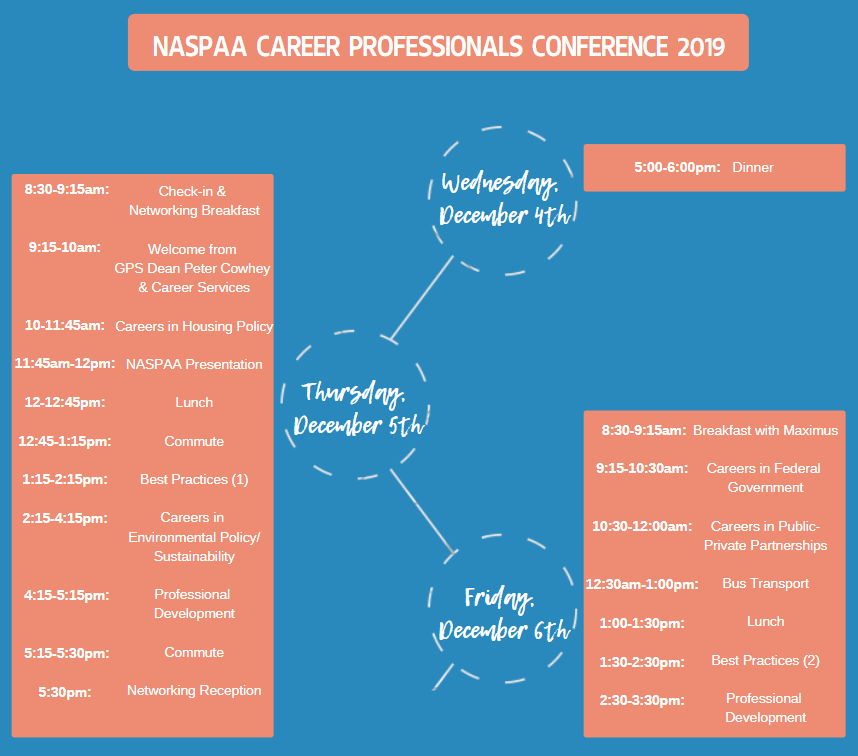 NASPAA CAREER PROFESSIONALS CONFERENCE 2019

Wednesday, December 4th

5:00-6:00pm: Dinner

Thursday, December 5th

8:30-9:15am: Check-in & Networking Breakfast

9:15-10am: Welcome from GPS Dean Peter Cowhey & Career Services

10-11:45am: Careers in Housing Policy

11:45am-12pm: NASPAA Presentation

12-12:45pm: Lunch

12:45-1:15pm: Commute

1:15-2:15pm: Best Practices (1)

2:15-4:15pm: Careers in Environmental Policy/ Sustainability

4:15-5:15pm: Professional Development

5:15-5:30pm: Commute

5:30pm: Networking Reception

Friday, December 6th

8:30-9:15am: Breakfast with Maximus

9:15-10:30am: Careers in Federal Government

10:30-12:00am: Careers in Public-Private Partnerships

12:30am-1:00pm: Bus Transport

1:00-1:30pm: Lunch

1:30-2:30pm: Best Practices (2)

2:30-3:30pm: Professional Development